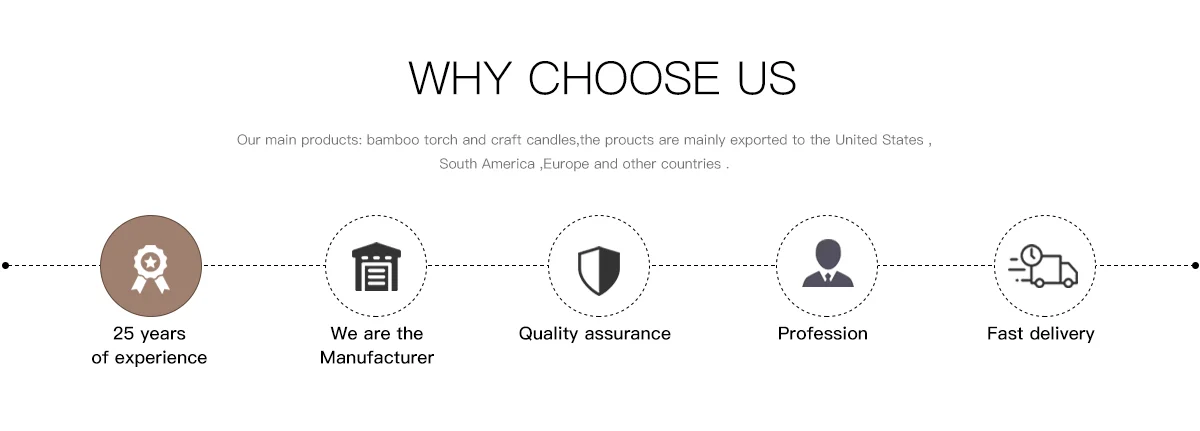 WHY CHOOSE US

Our main products: bamboo torch and craft candles,the proucts are mainly exported to the United States , South America ,Europe and other countries .

25 years of experience

We are the Manufacturer

Quality assurance

Profession

Fast delivery